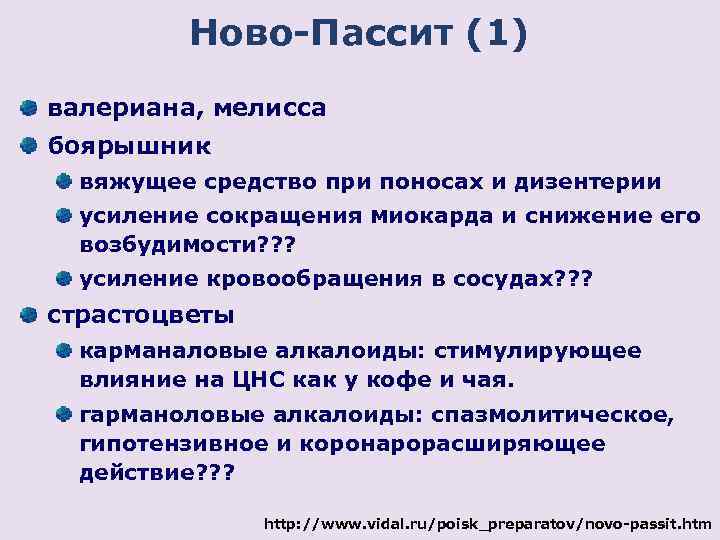 Ново-Пассит (1)

валериана, мелисса

боярышник

вяжущее средство при поносах и дизентерии

усиление сокращения миокарда и снижение его возбудимости???

усиление кровообращения в сосудах???

страстоцветы

карманаловые алкалоиды: стимулирующее влияние на ЦНС как у кофе и чая.

гарманоловые алкалоиды: спазмолитическое, гипотензивное и коронарорасширяющее действие???

http://www.vidal.ru/poisk_preparatov/novo-passit.htm